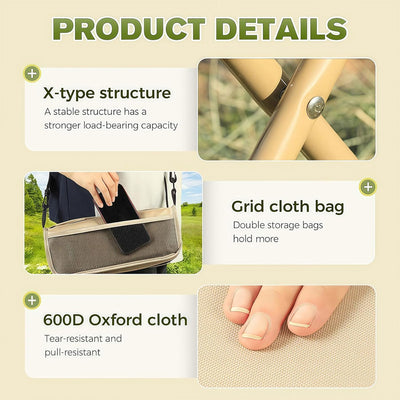 PRODUCT DETAILS

X-type structure
A stable structure has a stronger load-bearing capacity

Grid cloth bag
Double storage bags hold more

600D Oxford cloth
Tear-resistant and pull-resistant